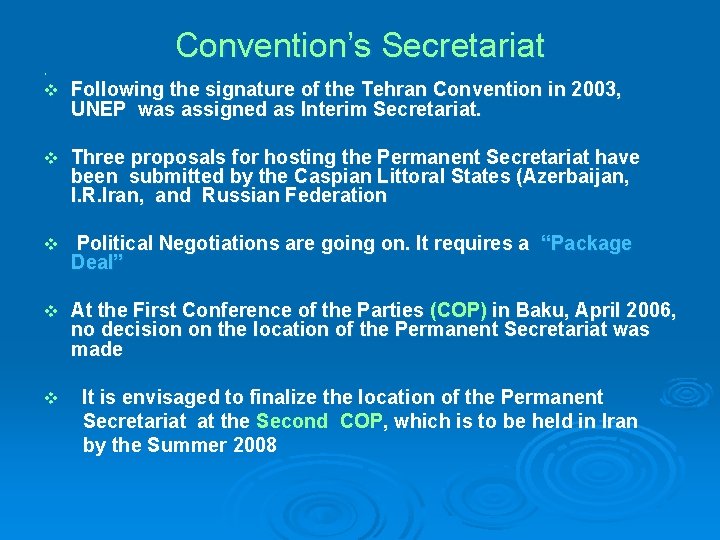 Convention's Secretariat

❖ Following the signature of the Tehran Convention in 2003, UNEP was assigned as Interim Secretariat.

❖ Three proposals for hosting the Permanent Secretariat have been submitted by the Caspian Littoral States (Azerbaijan, I.R.Iran, and Russian Federation

❖ Political Negotiations are going on. It requires a "Package Deal"

❖ At the First Conference of the Parties (COP) in Baku, April 2006, no decision on the location of the Permanent Secretariat was made

❖ It is envisaged to finalize the location of the Permanent Secretariat at the Second COP, which is to be held in Iran by the Summer 2008